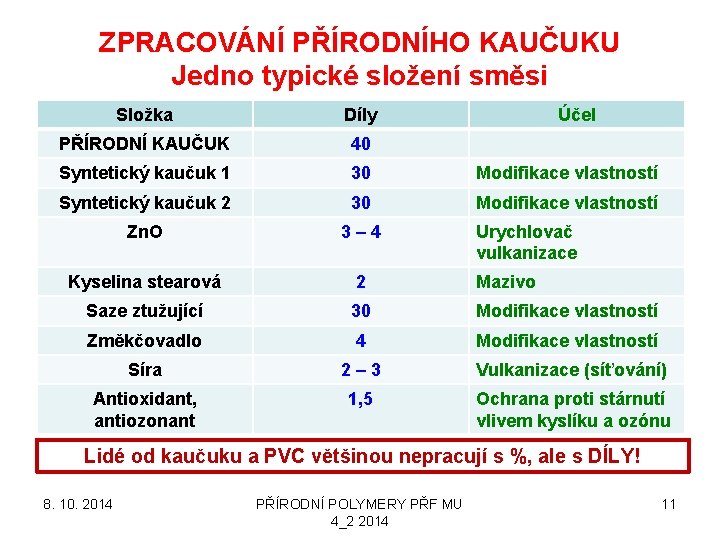 ZPRACOVÁNÍ PŘÍRODNÍHO KAUČUKU
Jedno typické složení směsi

| Složka | Díly | Účel |
|---|---|---|
| PŘÍRODNÍ KAUČUK | 40 | |
| Syntetický kaučuk 1 | 30 | Modifikace vlastností |
| Syntetický kaučuk 2 | 30 | Modifikace vlastností |
| ZnO | 3 – 4 | Urychlovač vulkanizace |
| Kyselina stearová | 2 | Mazivo |
| Saze ztužující | 30 | Modifikace vlastností |
| Změkčovadlo | 4 | Modifikace vlastností |
| Síra | 2 – 3 | Vulkanizace (síťování) |
| Antioxidant, antiozonant | 1,5 | Ochrana proti stárnutí vlivem kyslíku a ozónu |

Lidé od kaučuku a PVC většinou nepracují s %, ale s DÍLY!

8. 10. 2014

PŘÍRODNÍ POLYMERY PŘF MU 4_2 2014

11